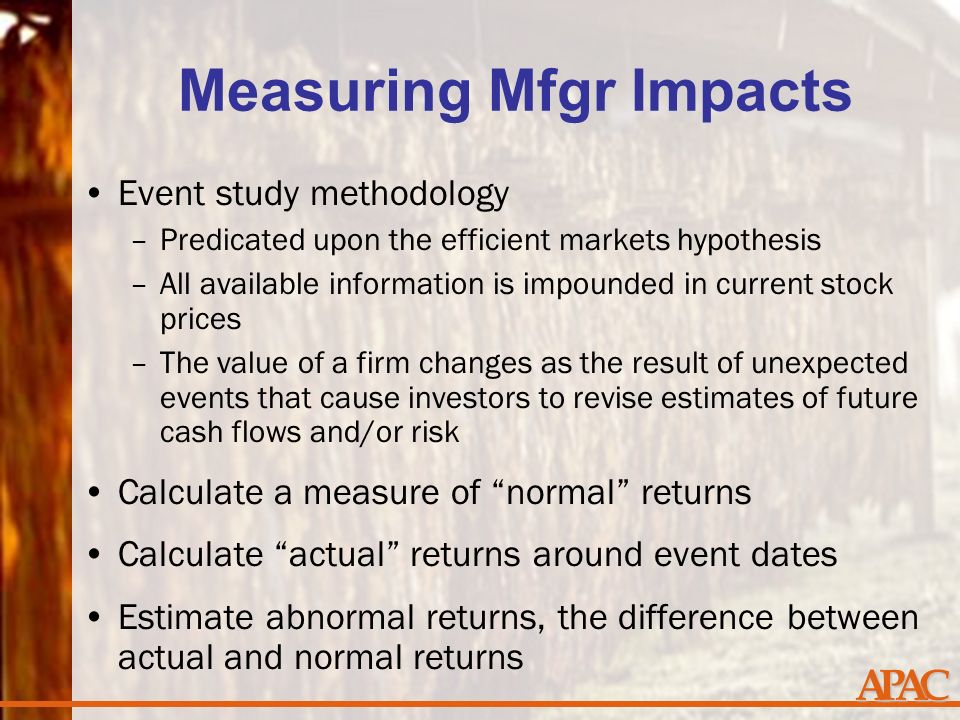 Measuring Mfgr Impacts

• Event study methodology
– Predicated upon the efficient markets hypothesis
– All available information is impounded in current stock prices
– The value of a firm changes as the result of unexpected events that cause investors to revise estimates of future cash flows and/or risk

• Calculate a measure of “normal” returns

• Calculate “actual” returns around event dates

• Estimate abnormal returns, the difference between actual and normal returns

APAC